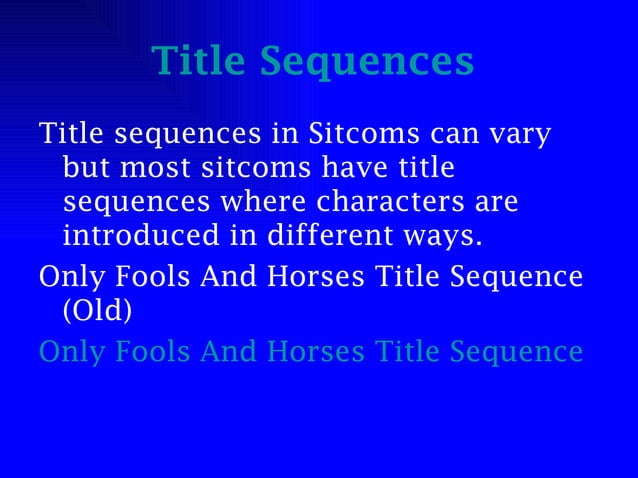 Title Sequences

Title sequences in Sitcoms can vary but most sitcoms have title sequences where characters are introduced in different ways.

Only Fools And Horses Title Sequence (Old)

Only Fools And Horses Title Sequence